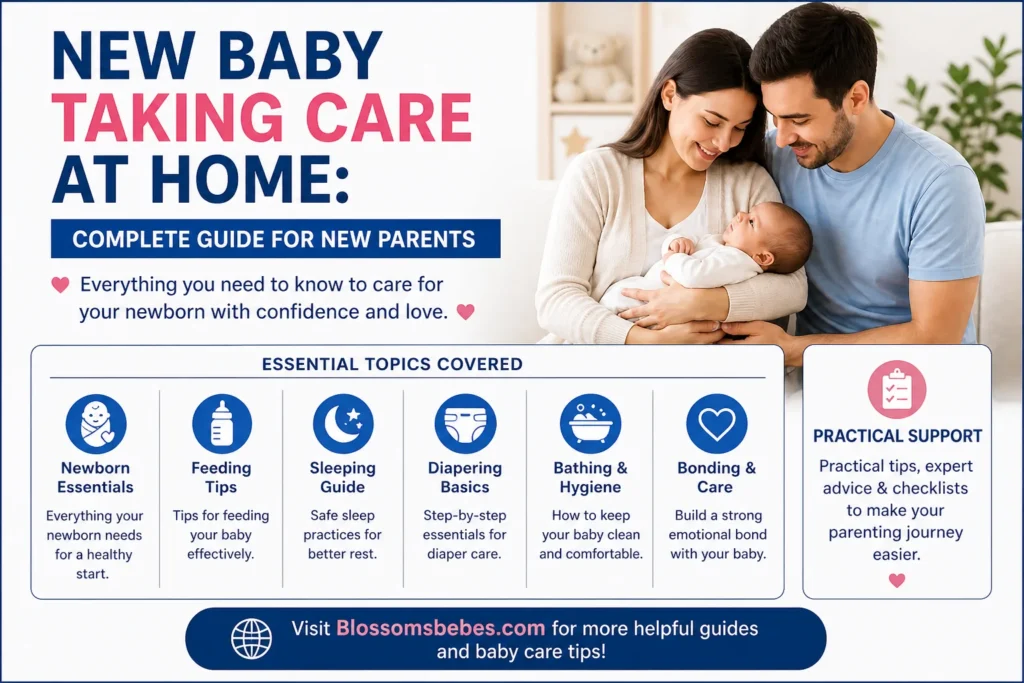 NEW BABY
TAKING CARE
AT HOME:

COMPLETE GUIDE FOR NEW PARENTS

Everything you need to know to care for your newborn with confidence and love.

ESSENTIAL TOPICS COVERED

Newborn Essentials
Everything your newborn needs for a healthy start.

Feeding Tips
Tips for feeding your baby effectively.

Sleeping Guide
Safe sleep practices for better rest.

Diapering Basics
Step-by-step essentials for diaper care.

Bathing & Hygiene
How to keep your baby clean and comfortable.

Bonding & Care
Build a strong emotional bond with your baby.

PRACTICAL SUPPORT
Practical tips, expert advice & checklists to make your parenting journey easier.

Visit Blossomsbebes.com for more helpful guides and baby care tips!